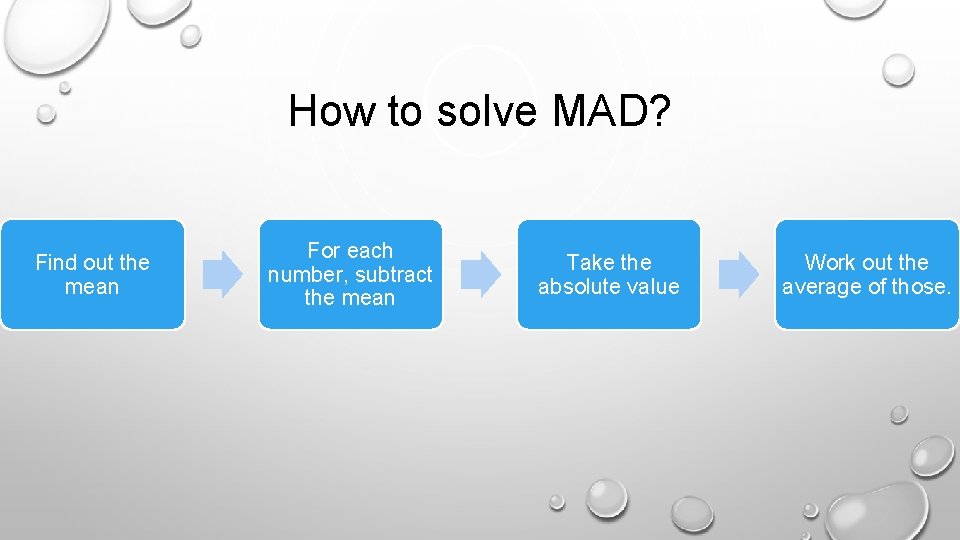 How to solve MAD?

Find out the mean

For each number, subtract the mean

Take the absolute value

Work out the average of those.